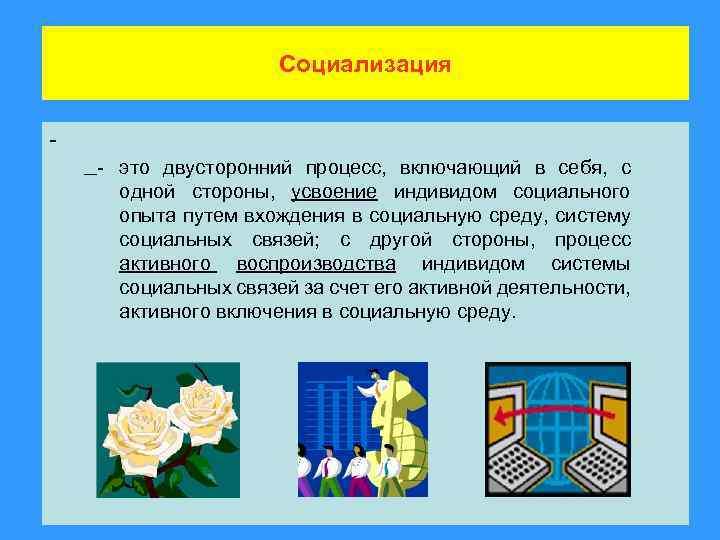 Социализация

-

_- это двусторонний процесс, включающий в себя, с одной стороны, усвоение индивидом социального опыта путем вхождения в социальную среду, систему социальных связей; с другой стороны, процесс активного воспроизводства индивидом системы социальных связей за счет его активной деятельности, активного включения в социальную среду.